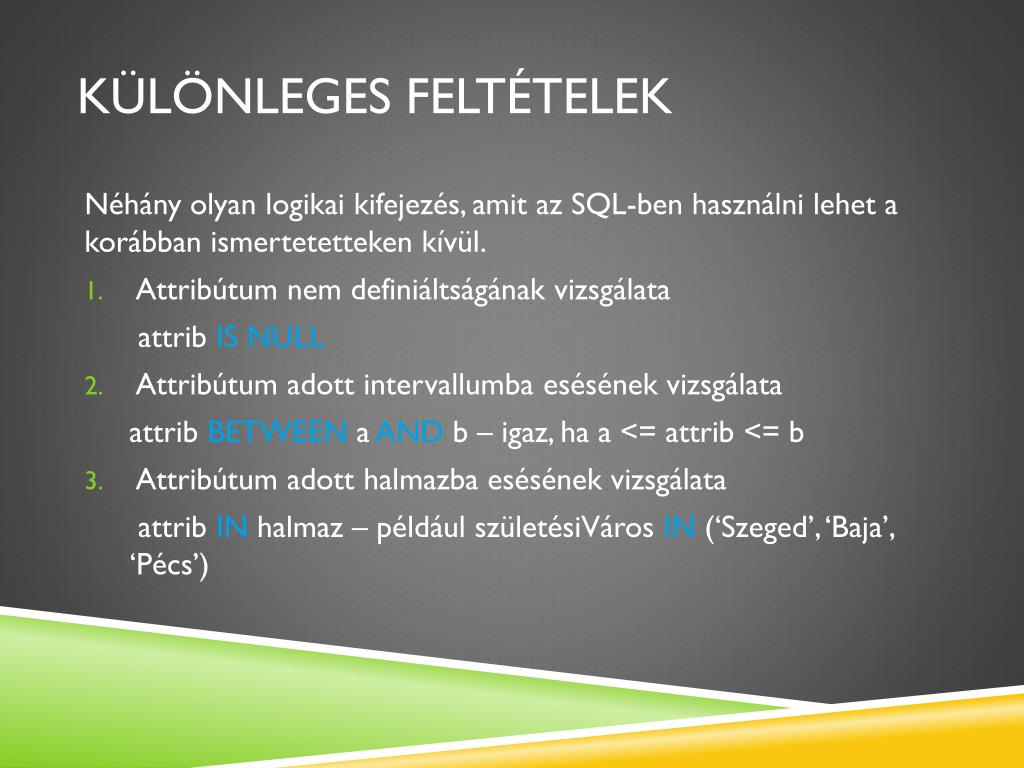 KÜLÖNLEGES FELTÉTELEK

Néhány olyan logikai kifejezés, amit az SQL-ben használni lehet a korábban ismertetetteken kívül.

1. Attribútum nem definiáltságának vizsgálata

attrib IS NULL

2. Attribútum adott intervallumba esésének vizsgálata

attrib BETWEEN a AND b – igaz, ha a <= attrib <= b

3. Attribútum adott halmazba esésének vizsgálata

attrib IN halmaz – például születésiVáros IN (‘Szeged’, ‘Baja’, ‘Pécs’)